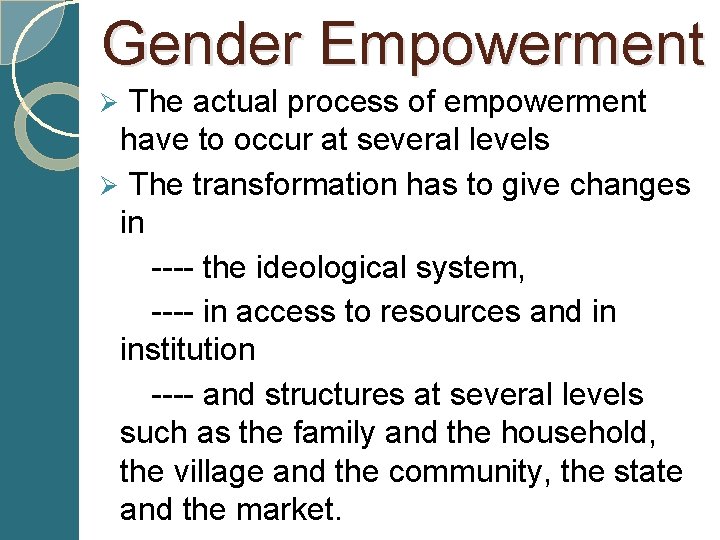 Gender Empowerment

➢ The actual process of empowerment have to occur at several levels

➢ The transformation has to give changes in

---- the ideological system,

---- in access to resources and in institution

---- and structures at several levels such as the family and the household, the village and the community, the state and the market.